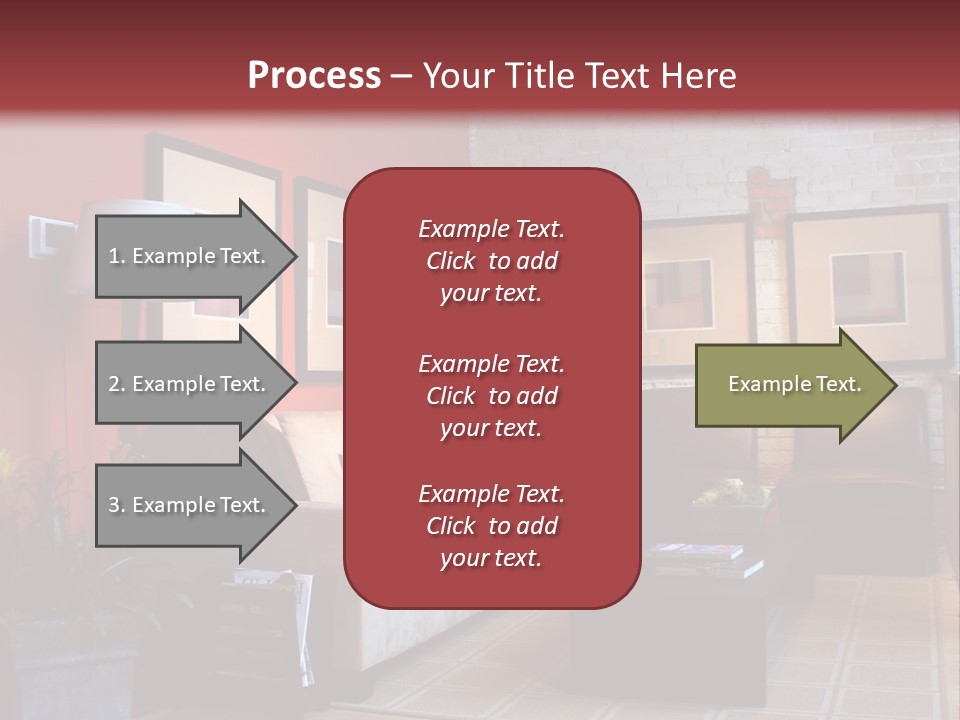 Process – Your Title Text Here

1. Example Text.

2. Example Text.

3. Example Text.

Example Text. Click to add your text.

Example Text. Click to add your text.

Example Text. Click to add your text.

Example Text.